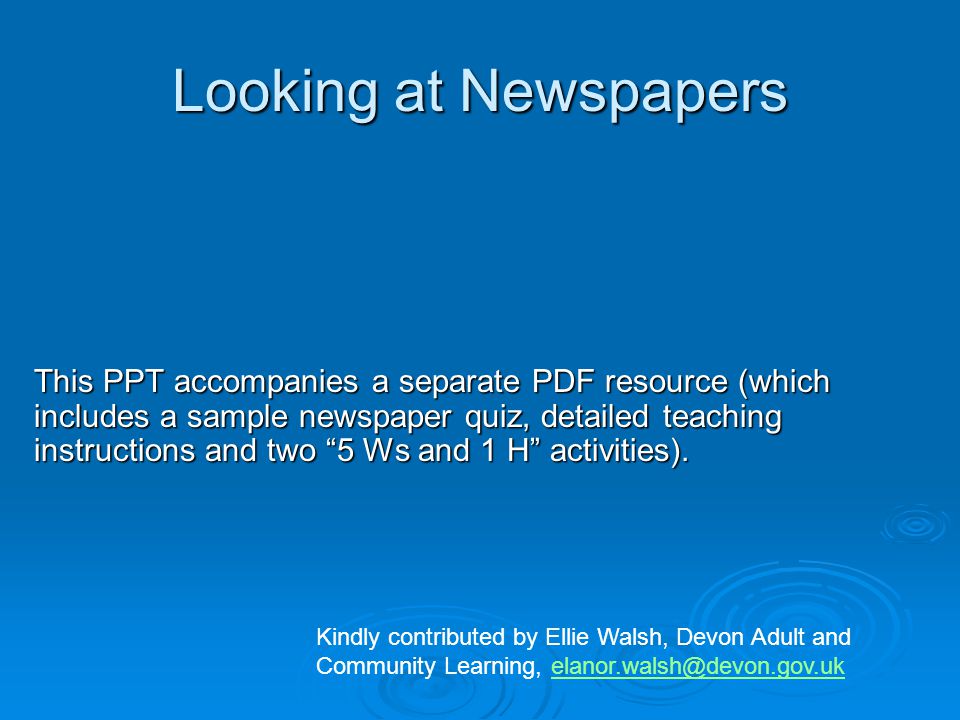 Looking at Newspapers

This PPT accompanies a separate PDF resource (which includes a sample newspaper quiz, detailed teaching instructions and two “5 Ws and 1 H” activities).

Kindly contributed by Ellie Walsh, Devon Adult and Community Learning, elanor.walsh@devon.gov.uk